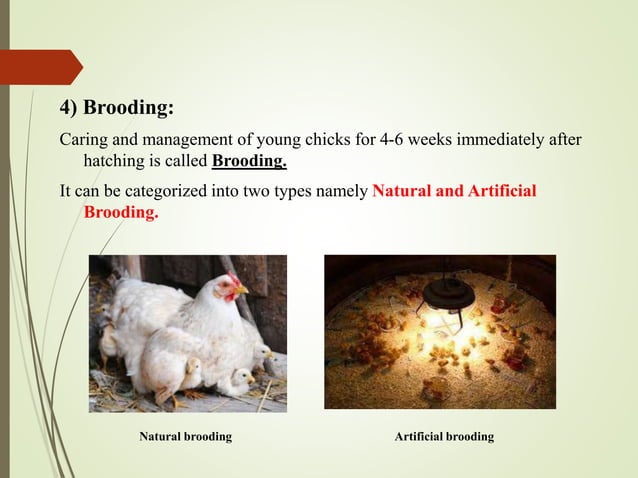 4) Brooding:

Caring and management of young chicks for 4-6 weeks immediately after hatching is called Brooding.

It can be categorized into two types namely Natural and Artificial Brooding.

Natural brooding

Artificial brooding